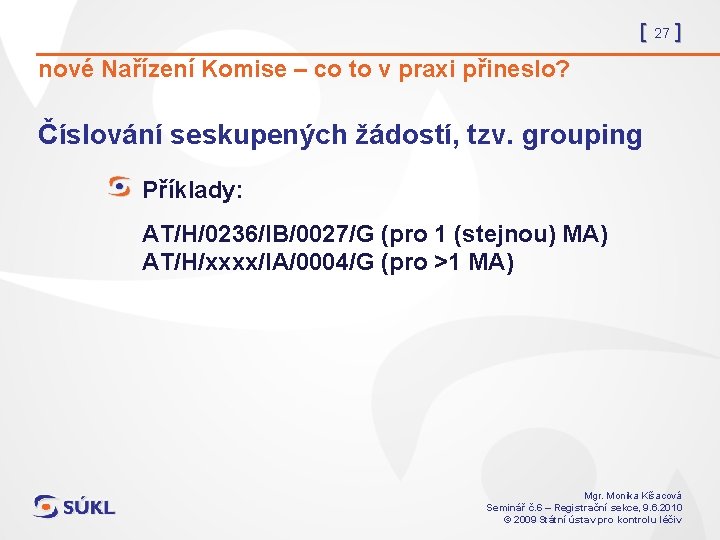 [ 27 ]

nové Nařízení Komise – co to v praxi přineslo?

Číslování seskupených žádostí, tzv. grouping

Příklady:

AT/H/0236/IB/0027/G (pro 1 (stejnou) MA)
AT/H/xxxx/IA/0004/G (pro >1 MA)

SÚKL

Mgr. Monika Kšacová
Seminář č.6 – Registrační sekce, 9.6.2010
© 2009 Státní ústav pro kontrolu léčiv